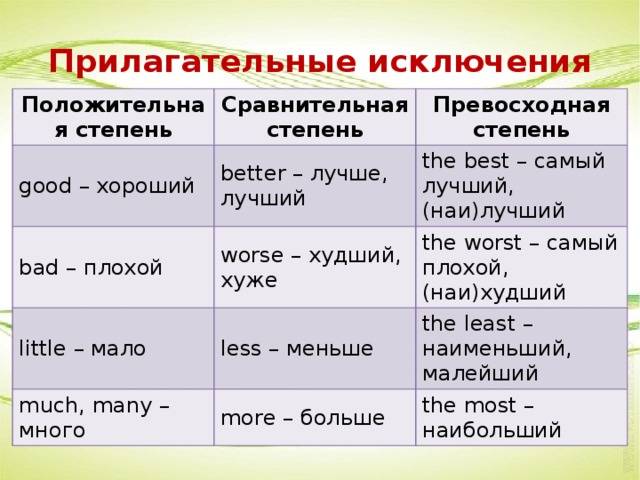 Прилагательные исключения

| Положительная степень | Сравнительная степень | Превосходная степень |
|---|---|---|
| good – хороший | better – лучше, лучший | the best – самый лучший, (наи)лучший |
| bad – плохой | worse – худший, хуже | the worst – самый плохой, (наи)худший |
| little – мало | less – меньше | the least – наименьший, малейший |
| much, many – много | more – больше | the most – наибольший |